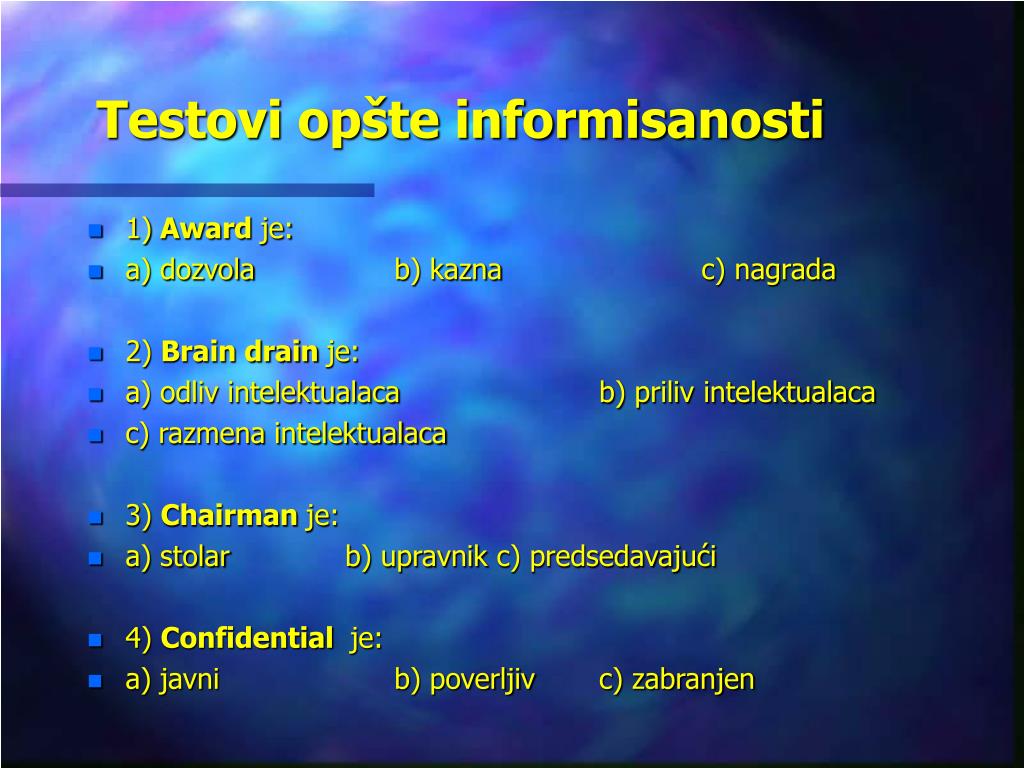 Testovi opšte informisanosti

1) Award je:
a) dozvola b) kazna c) nagrada

2) Brain drain je:
a) odliv intelektualaca b) priliv intelektualaca
c) razmena intelektualaca

3) Chairman je:
a) stolar b) upravnik c) predsedavajući

4) Confidential je:
a) javni b) poverljiv c) zabranjen